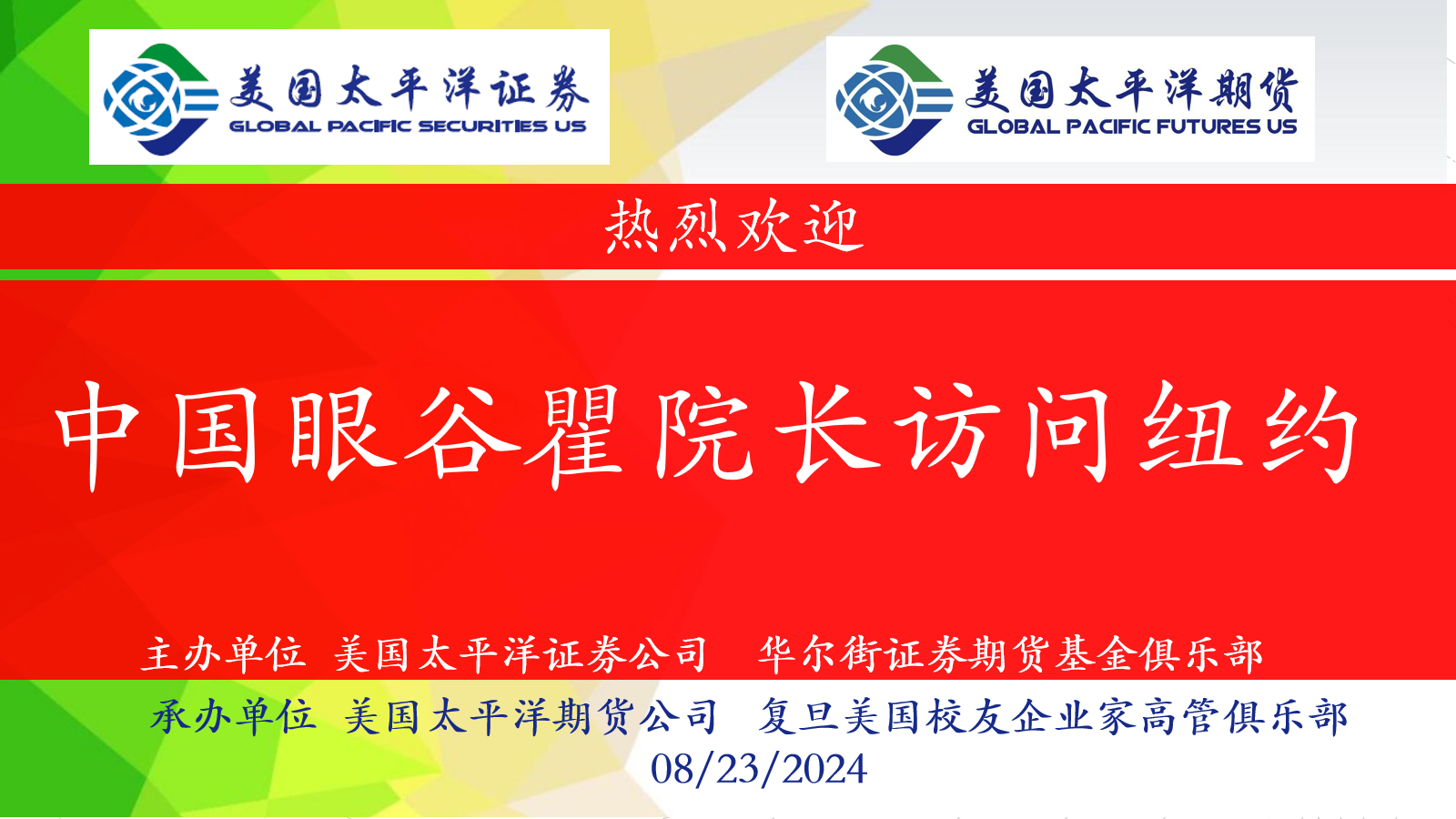 美国太平洋证券
GLOBAL PACIFIC SECURITIES US

美国太平洋期货
GLOBAL PACIFIC FUTURES US

热烈欢迎

中国眼谷瞿院长访问纽约

主办单位 美国太平洋证券公司 华尔街证券期货基金俱乐部

承办单位 美国太平洋期货公司 复旦美国校友企业家高管俱乐部

08/23/2024